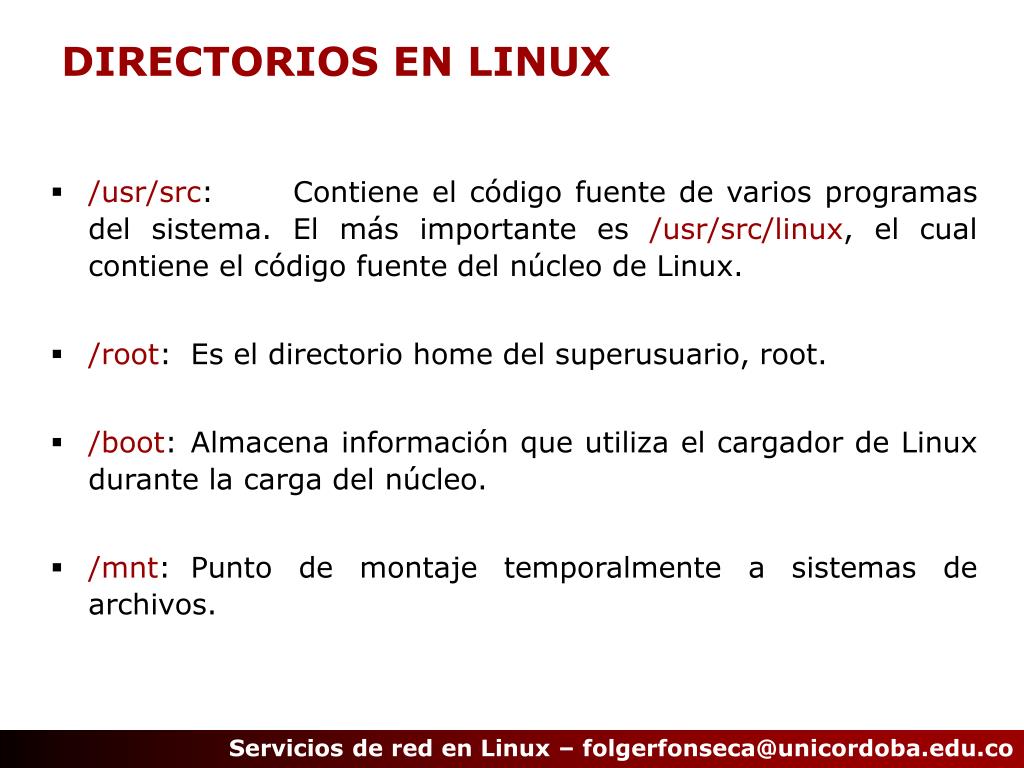 DIRECTORIOS EN LINUX

▪ /usr/src: Contiene el código fuente de varios programas del sistema. El más importante es /usr/src/linux, el cual contiene el código fuente del núcleo de Linux.

▪ /root: Es el directorio home del superusuario, root.

▪ /boot: Almacena información que utiliza el cargador de Linux durante la carga del núcleo.

▪ /mnt: Punto de montaje temporalmente a sistemas de archivos.

Servicios de red en Linux – folgerfonseca@unicordoba.edu.co